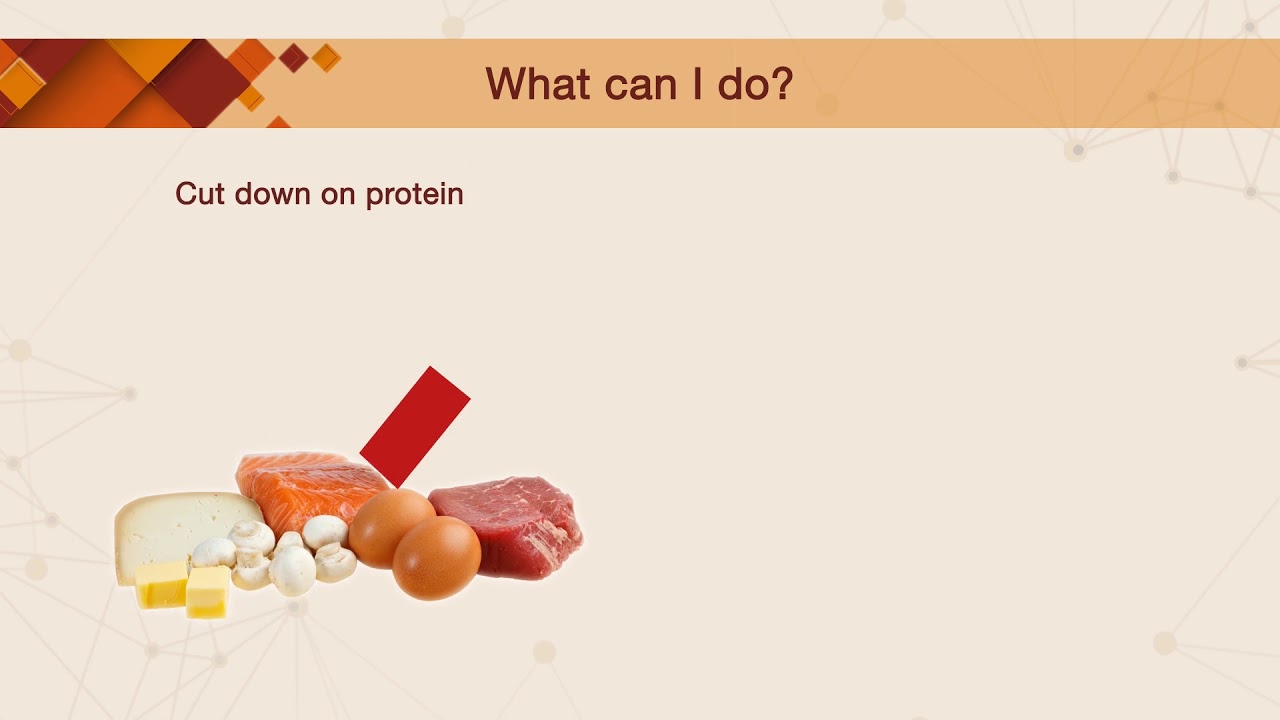 What can I do?

Cut down on protein